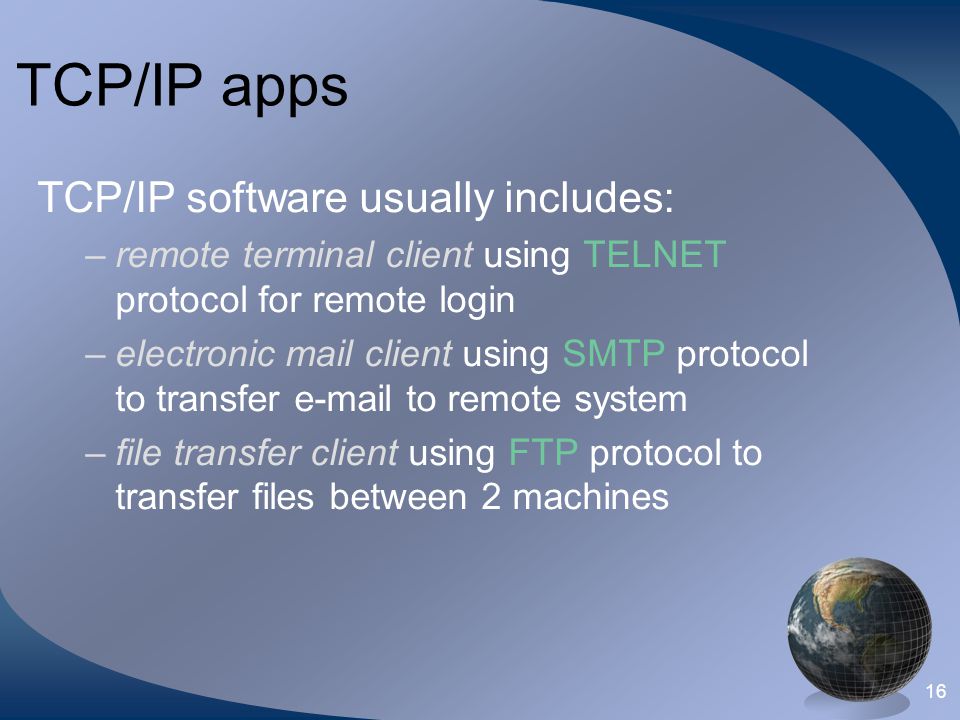 TCP/IP apps

TCP/IP software usually includes:

– remote terminal client using TELNET protocol for remote login

– electronic mail client using SMTP protocol to transfer e-mail to remote system

– file transfer client using FTP protocol to transfer files between 2 machines

16